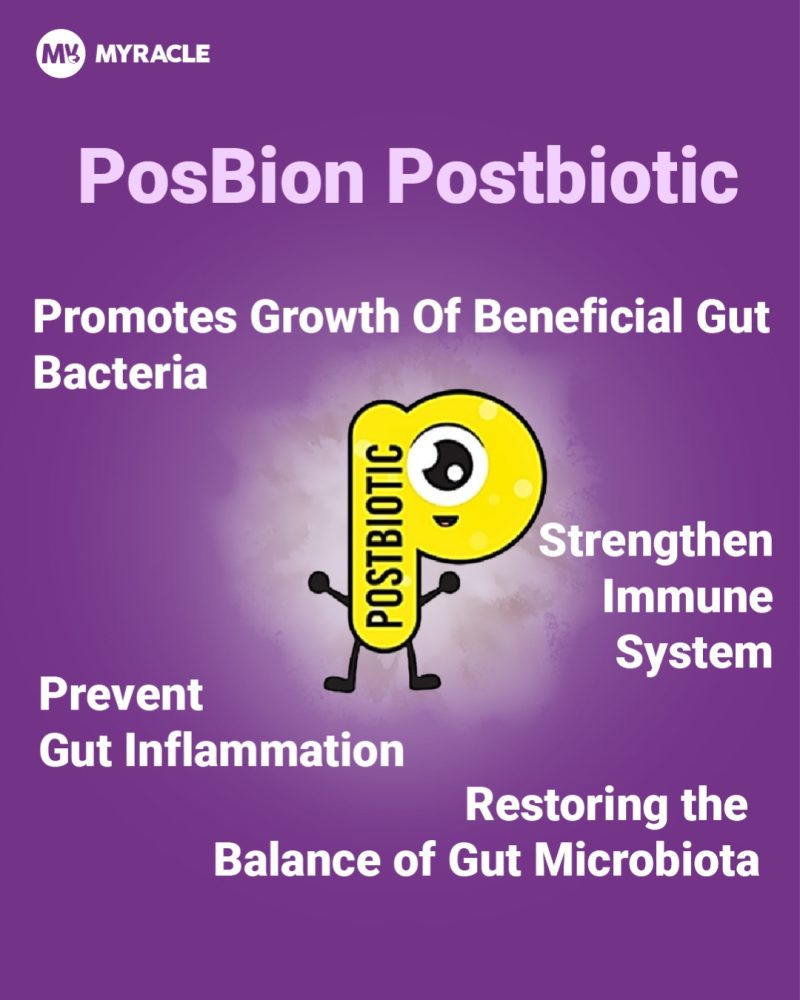 MY MYRACLE

PosBion Postbiotic

Promotes Growth Of Beneficial Gut Bacteria

POSTBIOTIC

Strengthen Immune System

Prevent Gut Inflammation

Restoring the Balance of Gut Microbiota